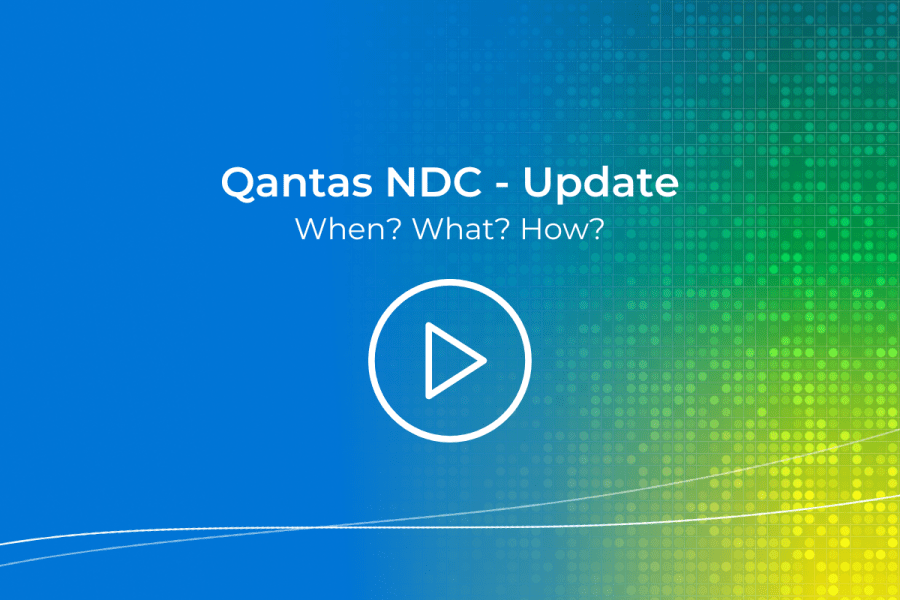 Qantas NDC - Update
When? What? How?